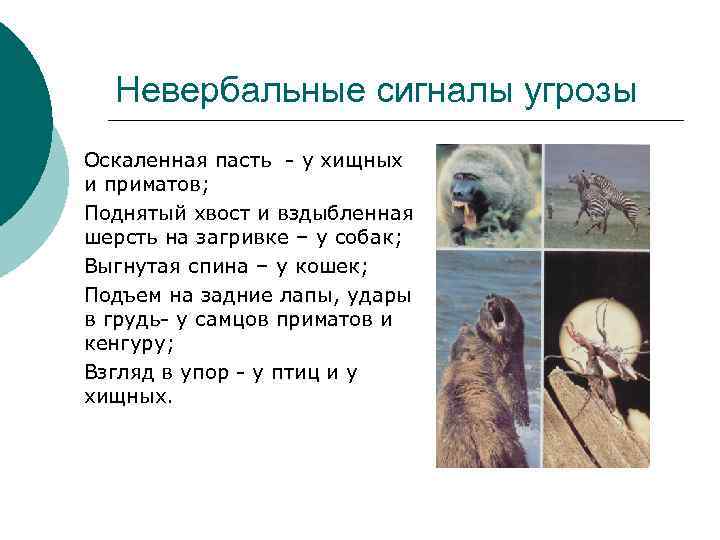 Невербальные сигналы угрозы

Оскаленная пасть - у хищных и приматов;

Поднятый хвост и вздыбленная шерсть на загривке – у собак;

Выгнутая спина – у кошек;

Подъем на задние лапы, удары в грудь- у самцов приматов и кенгуру;

Взгляд в упор - у птиц и у хищных.